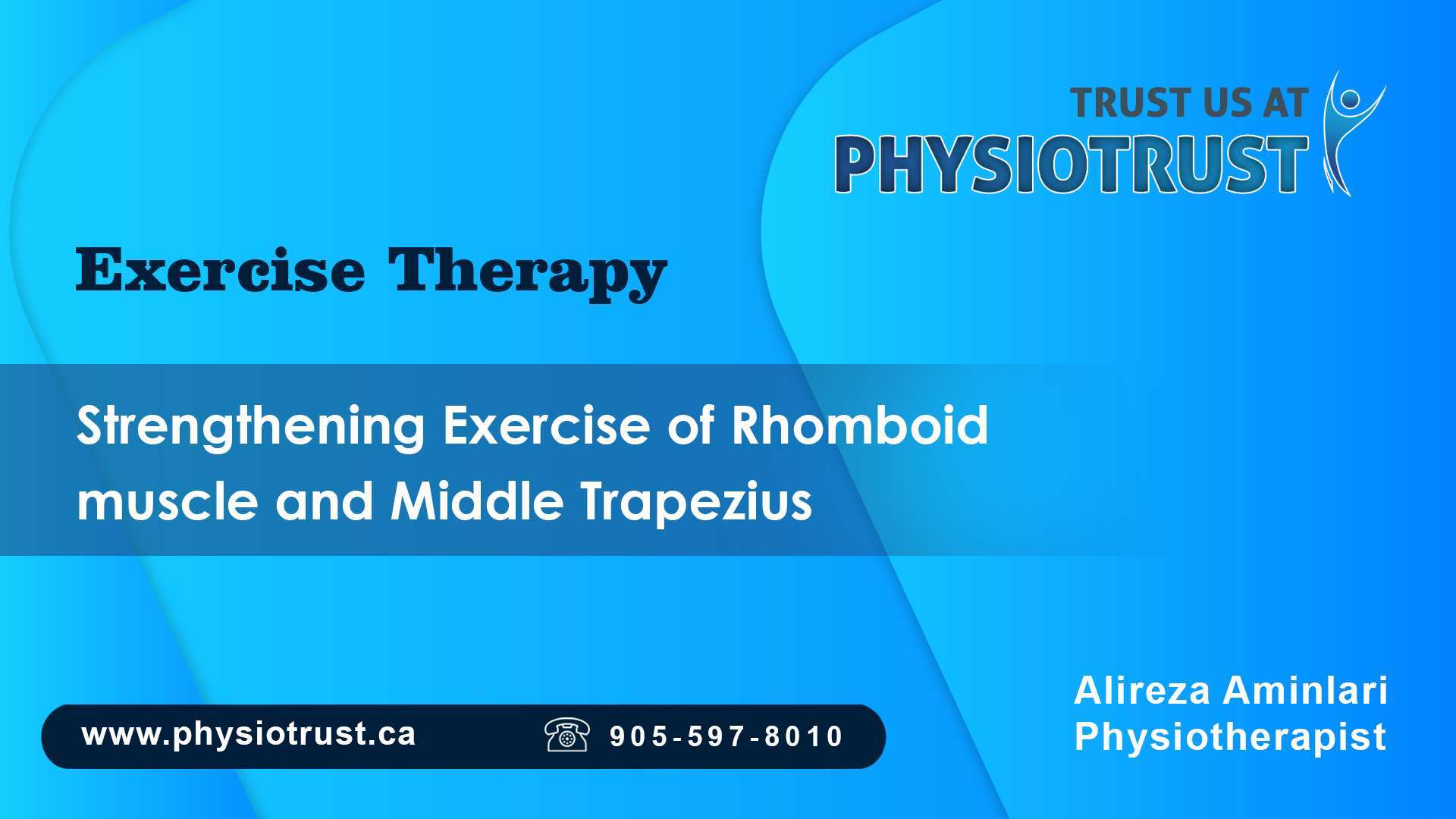 TRUST US AT
PHYSIOTRUST

Exercise Therapy

Strengthening Exercise of Rhomboid muscle and Middle Trapezius

www.physiotrust.ca

905-597-8010

Alireza Aminlari
Physiotherapist